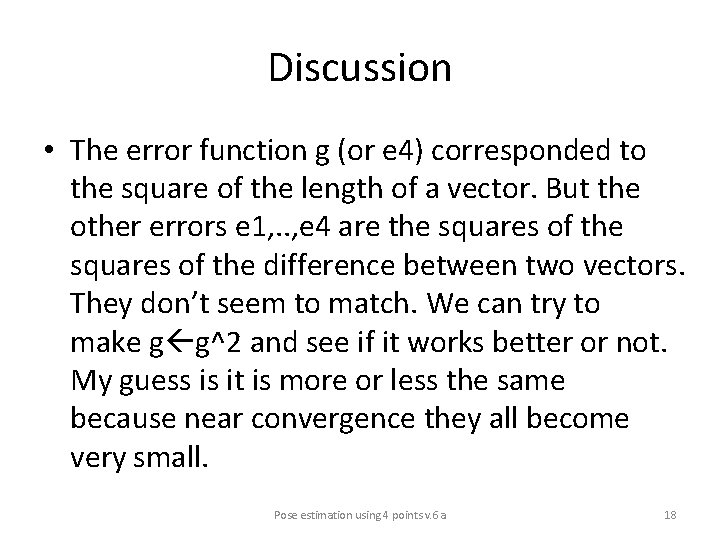 Discussion

• The error function g (or e4) corresponded to the square of the length of a vector. But the other errors e1,..,e4 are the squares of the squares of the difference between two vectors. They don't seem to match. We can try to make g←g^2 and see if it works better or not. My guess is it is more or less the same because near convergence they all become very small.

Pose estimation using 4 points v.6 a

18